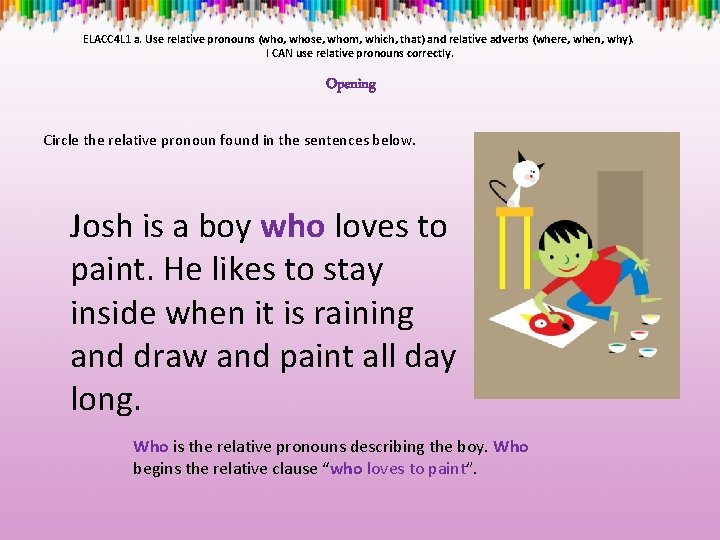 ELACC4L1 a. Use relative pronouns (who, whose, whom, which, that) and relative adverbs (where, when, why). I CAN use relative pronouns correctly.

Opening

Circle the relative pronoun found in the sentences below.

Josh is a boy who loves to paint. He likes to stay inside when it is raining and draw and paint all day long.

Who is the relative pronouns describing the boy. Who begins the relative clause “who loves to paint”.